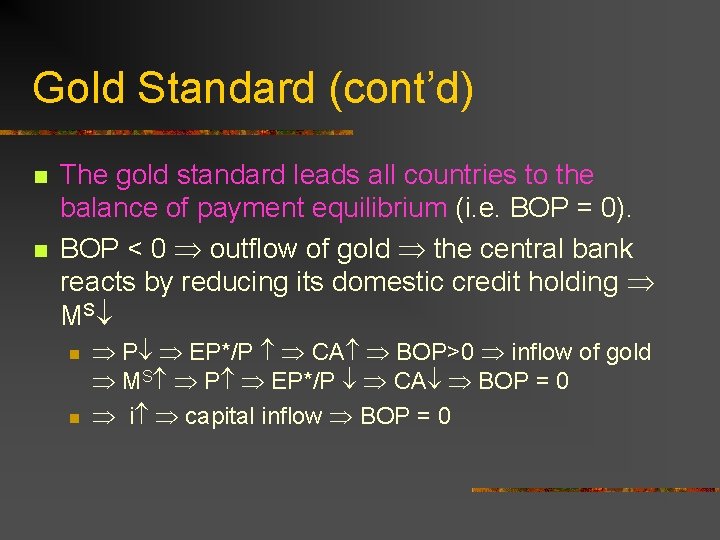 Gold Standard (cont'd)

The gold standard leads all countries to the balance of payment equilibrium (i.e. BOP = 0).

BOP < 0 $\Rightarrow$ outflow of gold $\Rightarrow$ the central bank reacts by reducing its domestic credit holding $\Rightarrow$ $M^S\downarrow$

$\Rightarrow$ P$\downarrow$ $\Rightarrow$ EP*/P $\uparrow$ $\Rightarrow$ CA$\uparrow$ $\Rightarrow$ BOP>0 $\Rightarrow$ inflow of gold $\Rightarrow$ $M^S\uparrow$ $\Rightarrow$ P$\uparrow$ $\Rightarrow$ EP*/P $\downarrow$ $\Rightarrow$ CA$\downarrow$ $\Rightarrow$ BOP = 0

$\Rightarrow$ i$\uparrow$ $\Rightarrow$ capital inflow $\Rightarrow$ BOP = 0